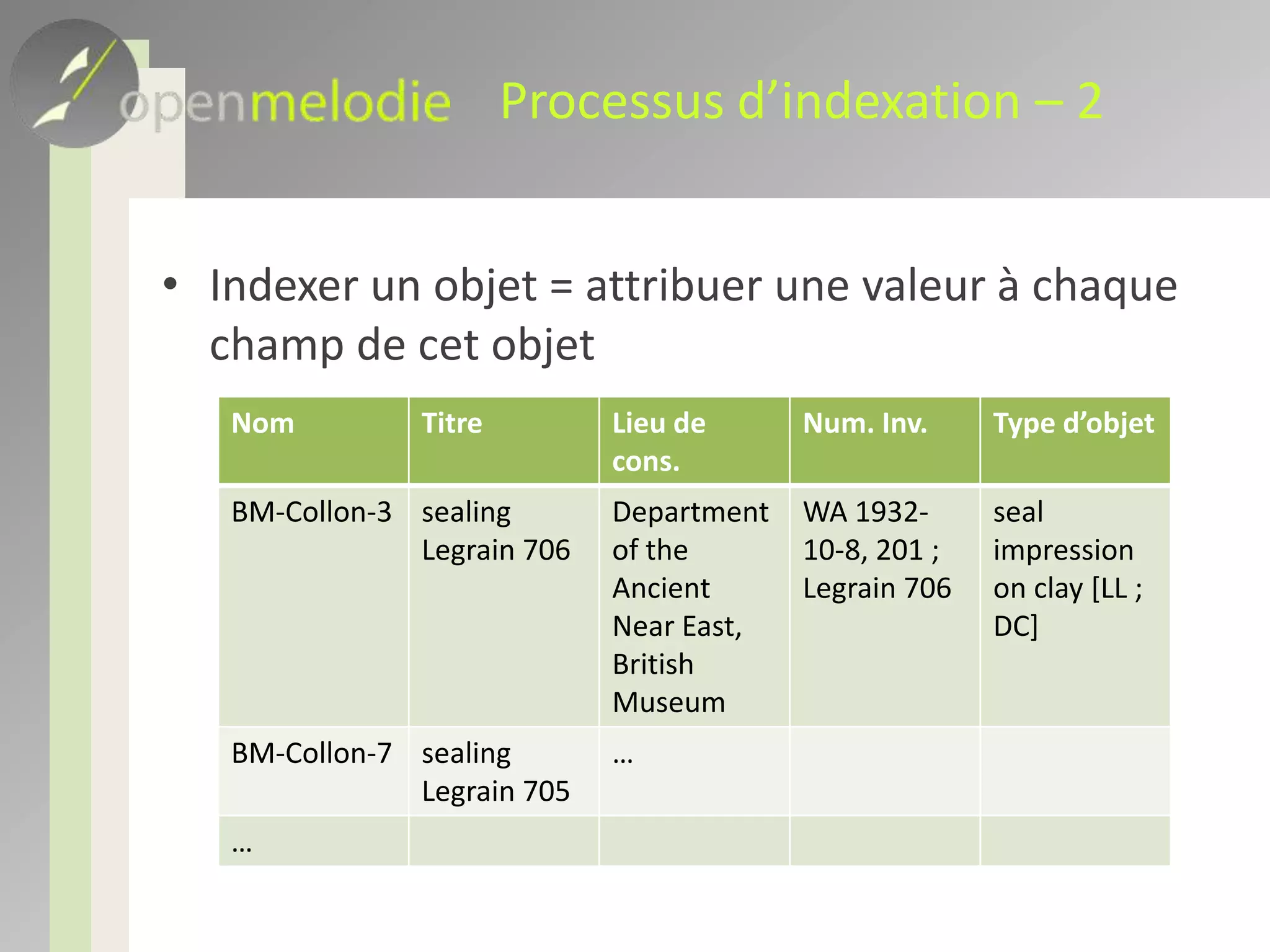 openmelodie Processus d’indexation – 2

• Indexer un objet = attribuer une valeur à chaque champ de cet objet

| Nom | Titre | Lieu de cons. | Num. Inv. | Type d’objet |
|---|---|---|---|---|
| BM-Collon-3 | sealing Legrain 706 | Department of the Ancient Near East, British Museum | WA 1932-10-8, 201 ; Legrain 706 | seal impression on clay [LL ; DC] |
| BM-Collon-7 | sealing Legrain 705 | … | | |
| … | | | | |